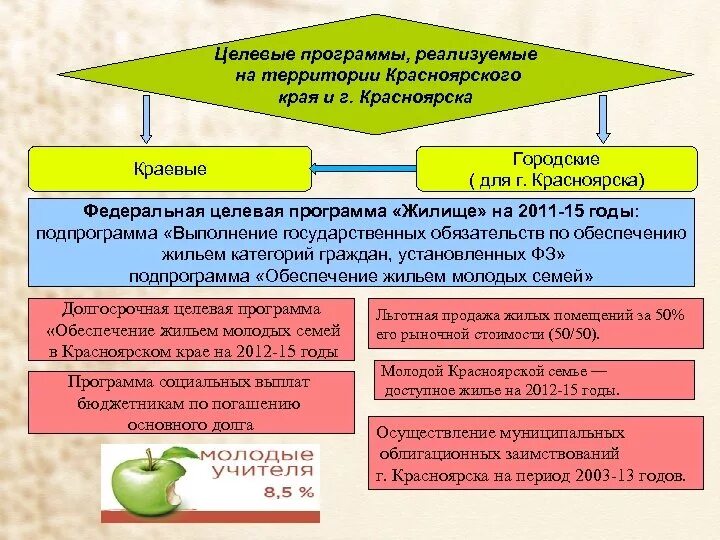 Целевые программы, реализуемые на территории Красноярского края и г. Красноярска

Краевые

Городские ( для г. Красноярска)

Федеральная целевая программа «Жилище» на 2011-15 годы: подпрограмма «Выполнение государственных обязательств по обеспечению жильем категорий граждан, установленных ФЗ» подпрограмма «Обеспечение жильем молодых семей»

Долгосрочная целевая программа «Обеспечение жильем молодых семей в Красноярском крае на 2012-15 годы

Программа социальных выплат бюджетникам по погашению основного долга

молодые учителя 8,5 %

Льготная продажа жилых помещений за 50% его рыночной стоимости (50/50).

Молодой Красноярской семье — доступное жилье на 2012-15 годы.

Осуществление муниципальных облигационных заимствований г. Красноярска на период 2003-13 годов.